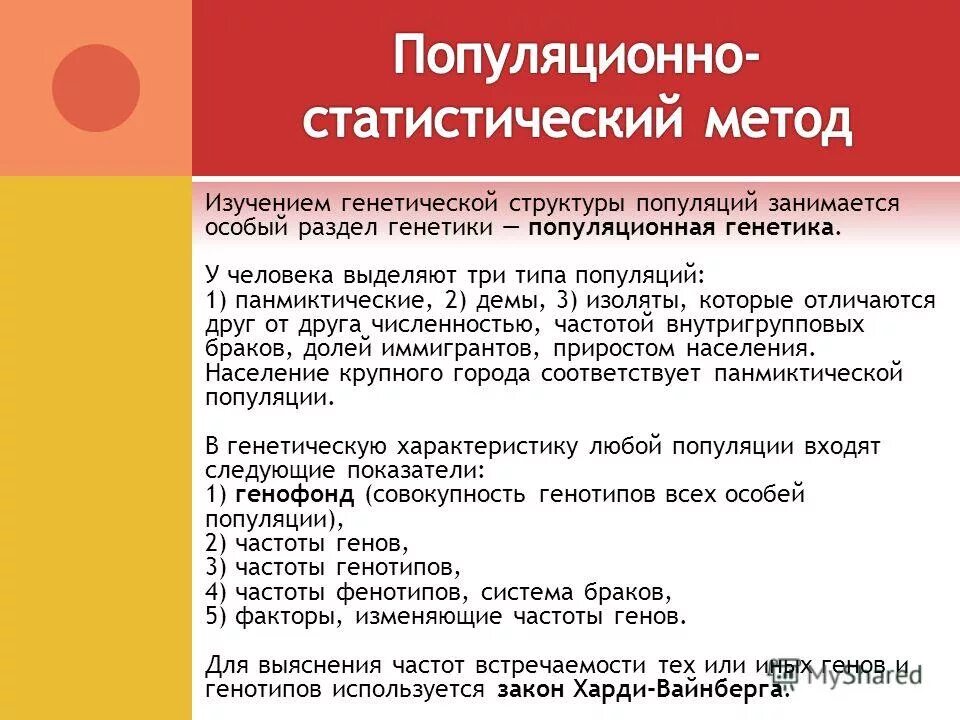 Популяционно-статистический метод

Изучением генетической структуры популяций занимается особый раздел генетики — популяционная генетика.

У человека выделяют три типа популяций:
1) панмиктические, 2) демы, 3) изоляты, которые отличаются друг от друга численностью, частотой внутригрупповых браков, долей иммигрантов, приростом населения. Население крупного города соответствует панмиктической популяции.

В генетическую характеристику любой популяции входят следующие показатели:
1) генофонд (совокупность генотипов всех особей популяции),
2) частоты генов,
3) частоты генотипов,
4) частоты фенотипов, система браков,
5) факторы, изменяющие частоты генов.

Для выяснения частот встречаемости тех или иных генов и генотипов используется закон Харди-Вайнберга.

MyShared